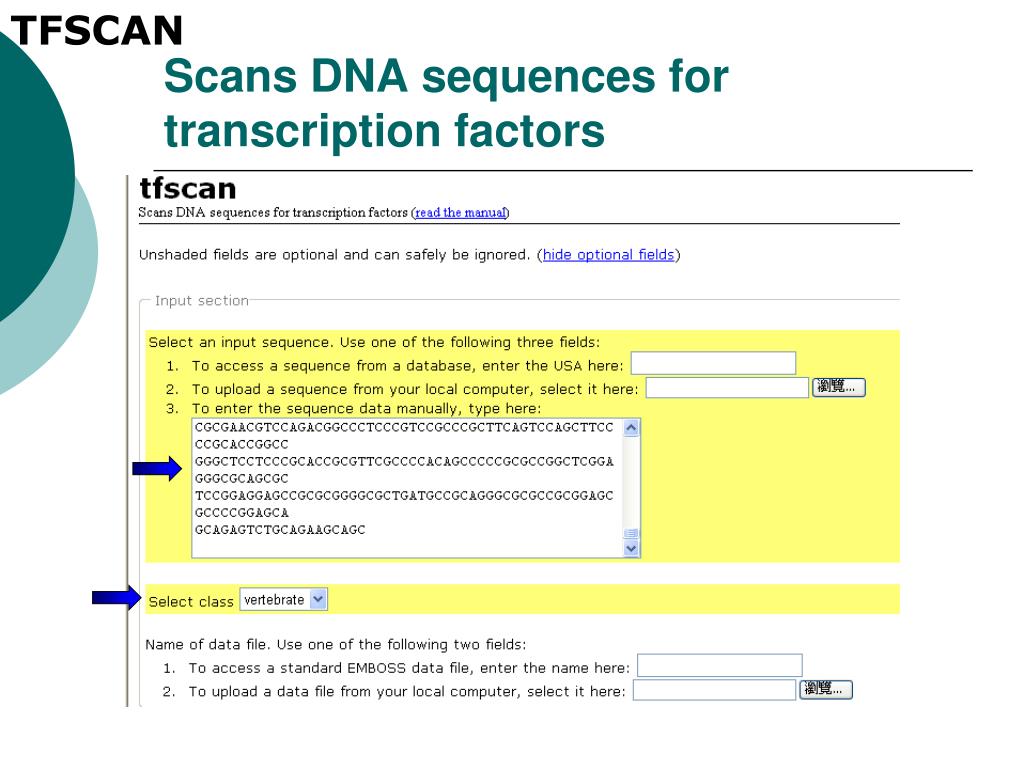 TFSCAN

Scans DNA sequences for transcription factors

tfscan

Scans DNA sequences for transcription factors (read the manual)

Unshaded fields are optional and can safely be ignored. (hide optional fields)

Input section

Select an input sequence. Use one of the following three fields:

1. To access a sequence from a database, enter the USA here:

2. To upload a sequence from your local computer, select it here: 瀏覽...

3. To enter the sequence data manually, type here:

CGCGAACGTCCAGACGGCCCTCCCGTCCGCCCGCTTCAGTCCAGCTTCC
CCGCACCGGCC
GGGCTCCTCCCGCACCGCGTTCGCCCCACAGCCCCCGCGCCGGCTCGGA
GGGCGCAGCGC
TCCGGAGGAGCCGCGCGGGGCGCTGATGCCGCAGGGCGCGCCGCGGAGC
GCCCCGGAGCA
GCAGAGTCTGCAGAAGCAGC

Select class vertebrate

Name of data file. Use one of the following two fields:

1. To access a standard EMBOSS data file, enter the name here:

2. To upload a data file from your local computer, select it here: 瀏覽...